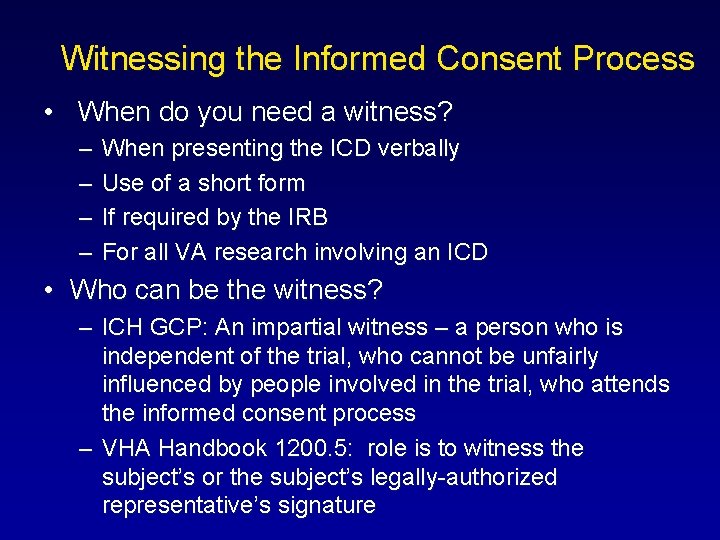 Witnessing the Informed Consent Process

• When do you need a witness?
– When presenting the ICD verbally
– Use of a short form
– If required by the IRB
– For all VA research involving an ICD

• Who can be the witness?
– ICH GCP: An impartial witness – a person who is independent of the trial, who cannot be unfairly influenced by people involved in the trial, who attends the informed consent process
– VHA Handbook 1200.5: role is to witness the subject's or the subject's legally-authorized representative's signature